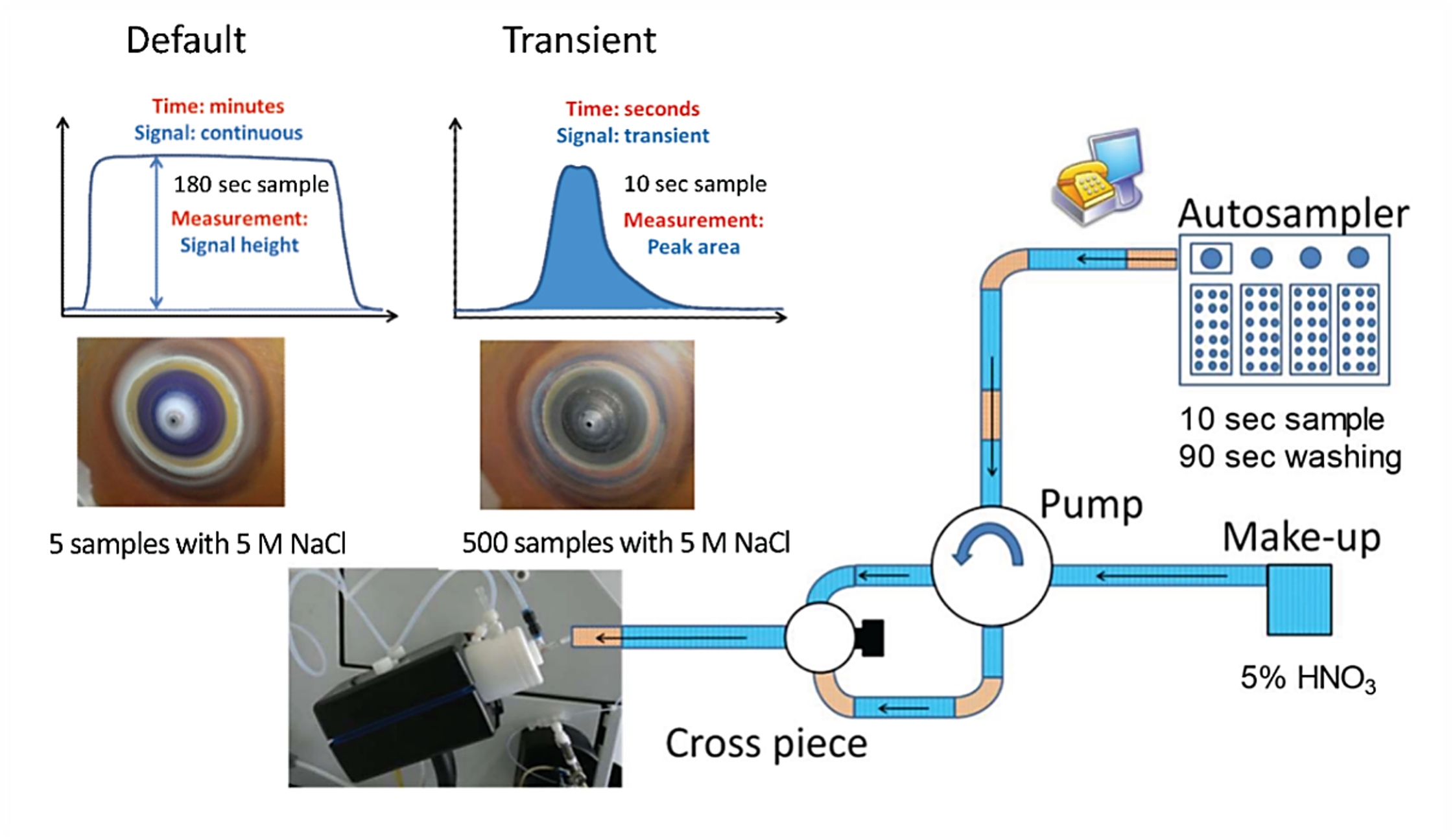 Default

Time: minutes
Signal: continuous

180 sec sample
Measurement:
Signal height

5 samples with 5 M NaCl

Transient

Time: seconds
Signal: transient

10 sec sample
Measurement:
Peak area

500 samples with 5 M NaCl

Autosampler

10 sec sample
90 sec washing

Pump

Make-up

5% $HNO_3$

Cross piece